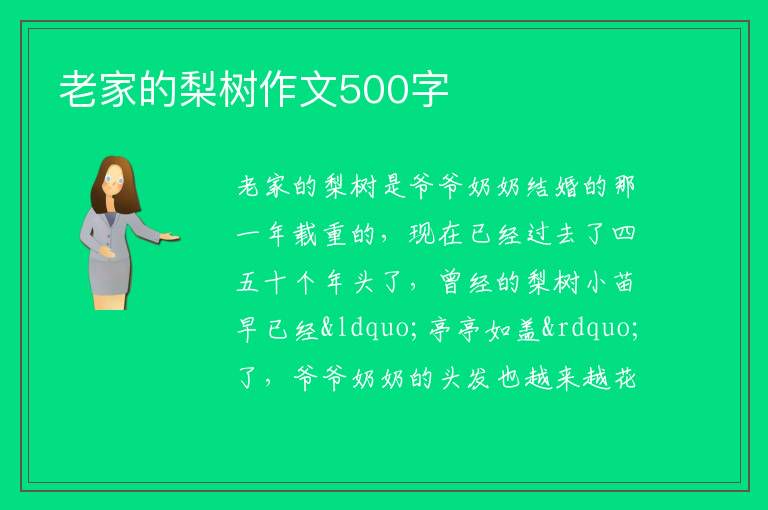 老家的梨树作文500字

老家的梨树是爷爷奶奶结婚的那一年栽重的，现在已经过去了四五十个年头了，曾经的梨树小苗早已经&ldquo;亭亭如盖&rdquo;了，爷爷奶奶的头发也越来越花